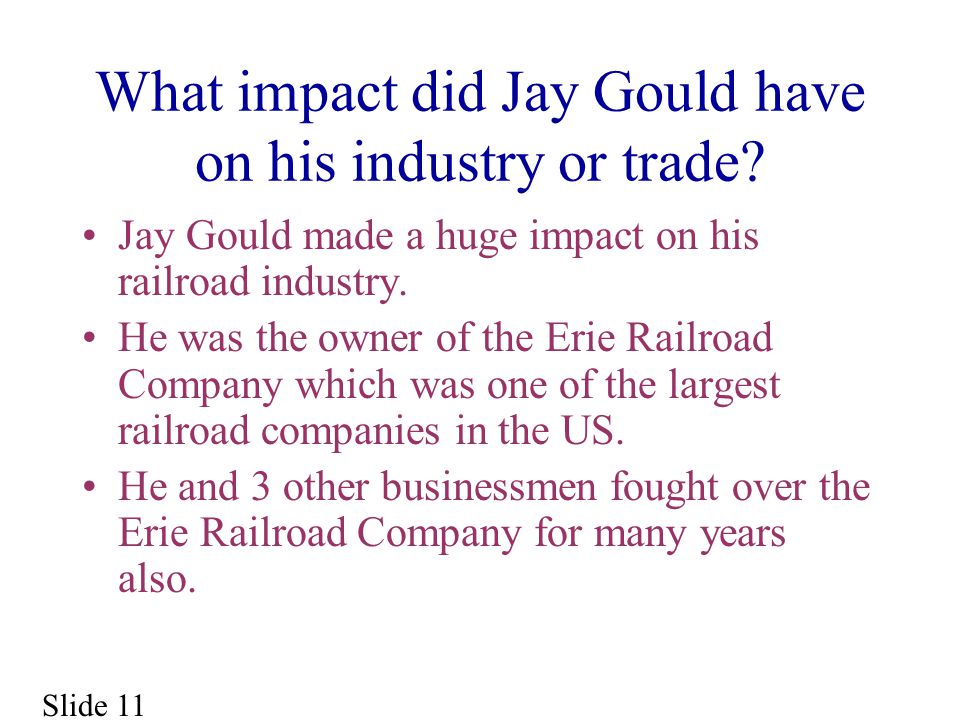 What impact did Jay Gould have on his industry or trade?

• Jay Gould made a huge impact on his railroad industry.
• He was the owner of the Erie Railroad Company which was one of the largest railroad companies in the US.
• He and 3 other businessmen fought over the Erie Railroad Company for many years also.

Slide 11